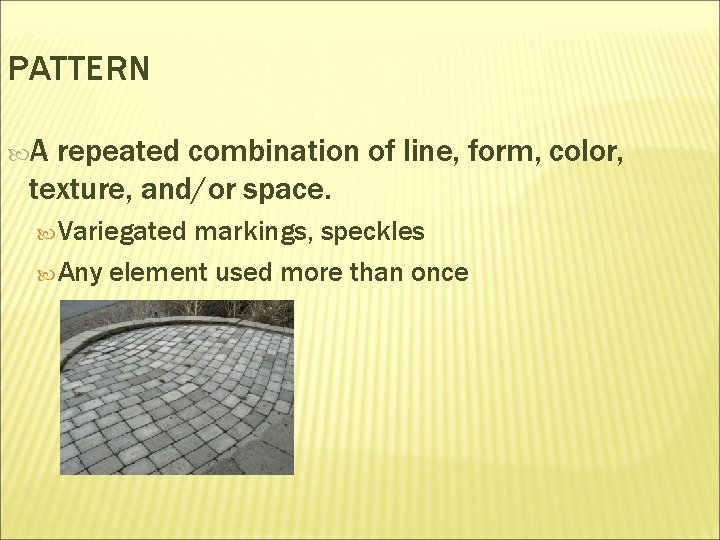 PATTERN

A repeated combination of line, form, color, texture, and/or space.

Variegated markings, speckles

Any element used more than once